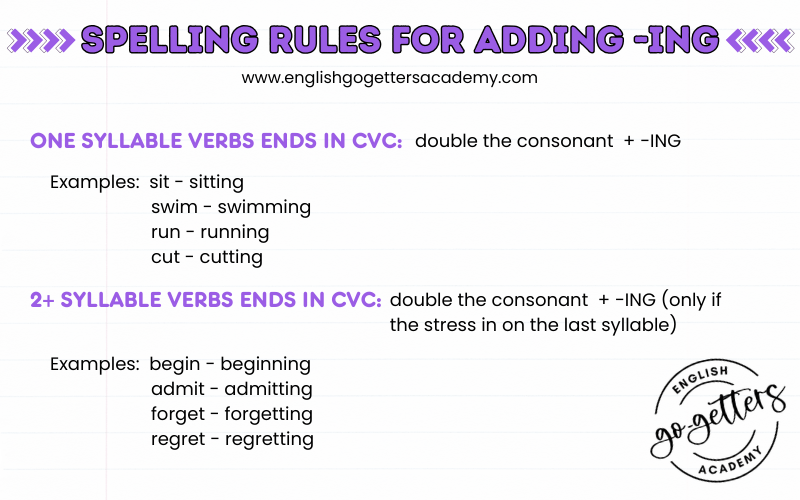 SPELLING RULES FOR ADDING -ING

www.englishgogettersacademy.com

ONE SYLLABLE VERBS ENDS IN CVC: double the consonant + -ING

Examples: sit - sitting
swim - swimming
run - running
cut - cutting

2+ SYLLABLE VERBS ENDS IN CVC: double the consonant + -ING (only if the stress in on the last syllable)

Examples: begin - beginning
admit - admitting
forget - forgetting
regret - regretting

ENGLISH
go-getters
ACADEMY